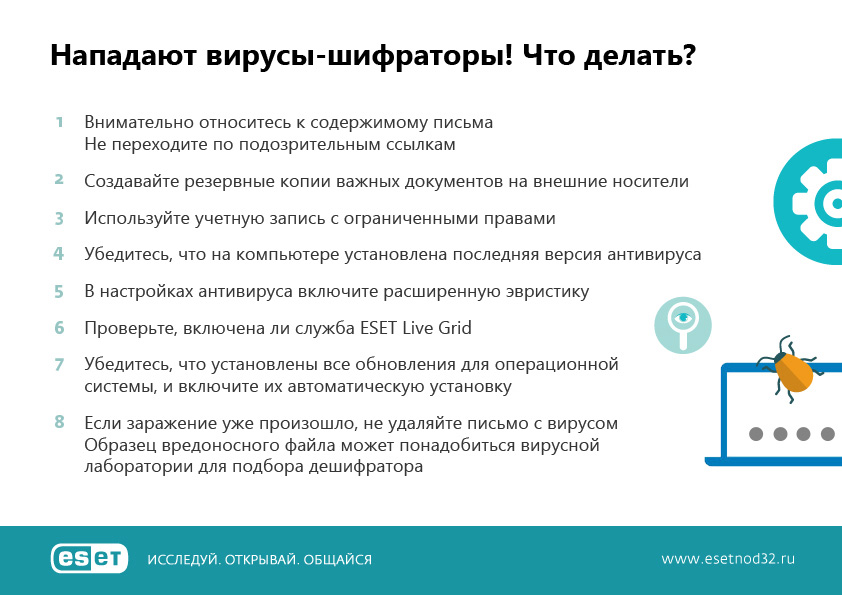 Нападают вирусы-шифраторы! Что делать?

1 Внимательно относитесь к содержимому письма
Не переходите по подозрительным ссылкам

2 Создавайте резервные копии важных документов на внешние носители

3 Используйте учетную запись с ограниченными правами

4 Убедитесь, что на компьютере установлена последняя версия антивируса

5 В настройках антивируса включите расширенную эвристику

6 Проверьте, включена ли служба ESET Live Grid

7 Убедитесь, что установлены все обновления для операционной системы, и включите их автоматическую установку

8 Если заражение уже произошло, не удаляйте письмо с вирусом
Образец вредоносного файла может понадобиться вирусной лаборатории для подбора дешифратора

eset

ИССЛЕДУЙ. ОТКРЫВАЙ. ОБЩАЙСЯ

www.esetnod32.ru